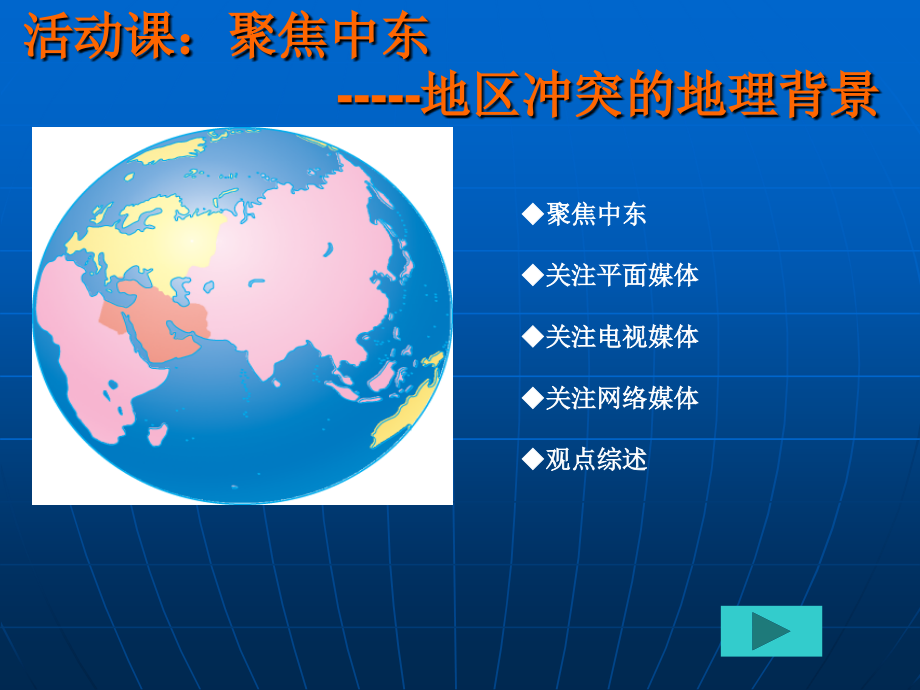 活动课：聚焦中东

-----地区冲突的地理背景

◆聚焦中东

◆关注平面媒体

◆关注电视媒体

◆关注网络媒体

◆观点综述